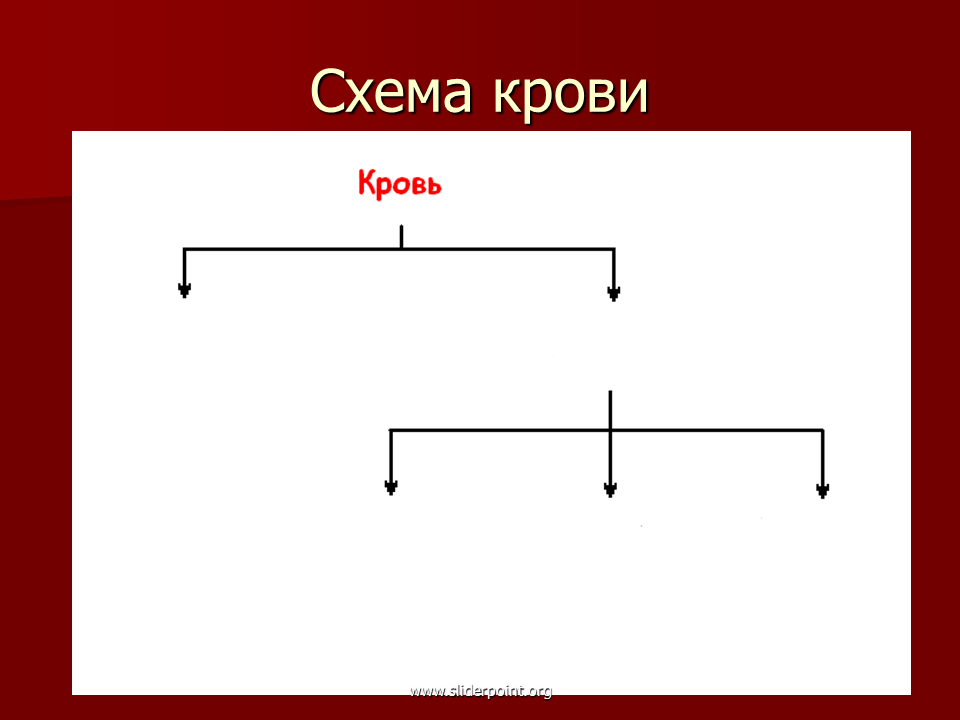 Схема крови

Кровь

www.sliderpoint.org